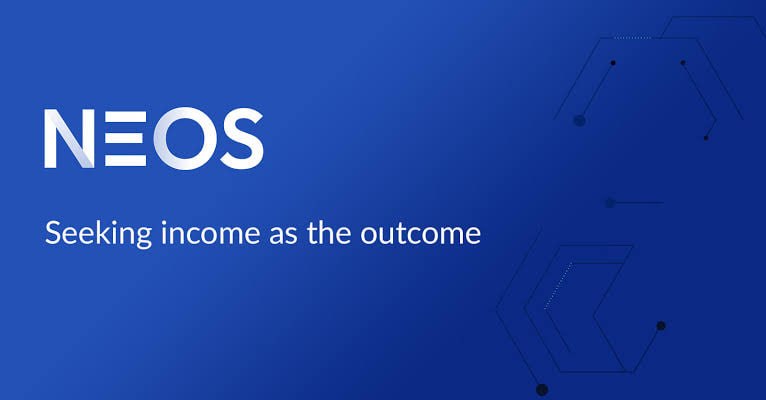 NEOS

Seeking income as the outcome